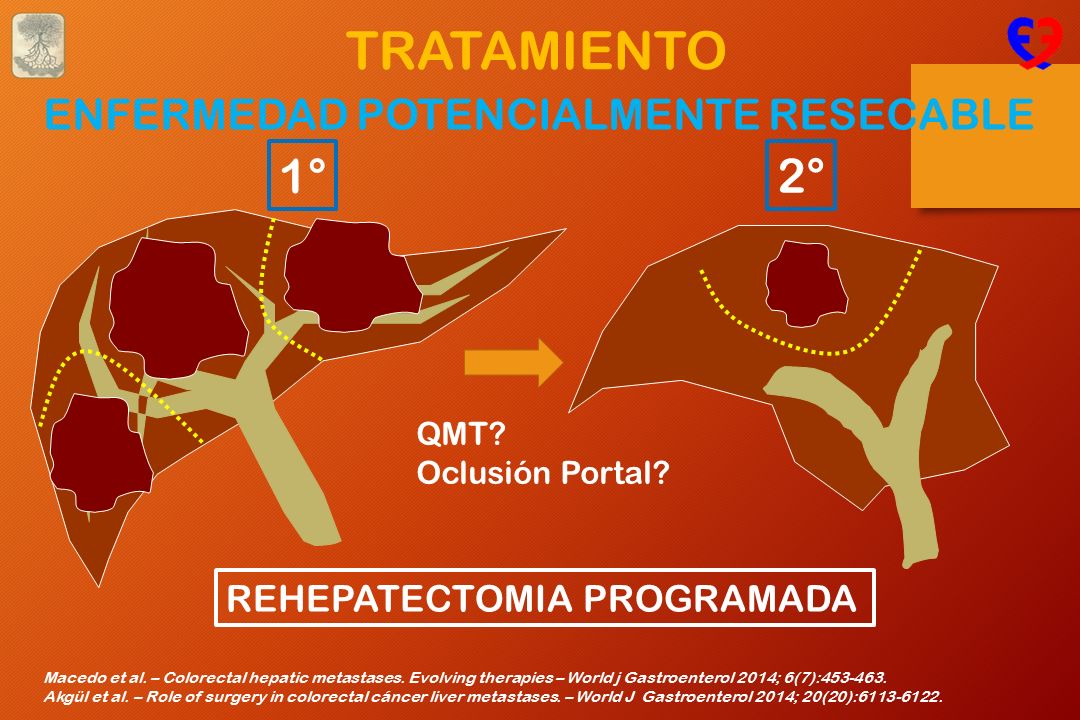 TRATAMIENTO

ENFERMEDAD POTENCIALMENTE RESECABLE

1°

2°

QMT?
Oclusión Portal?

REHEPATECTOMIA PROGRAMADA

Macedo et al. – Colorectal hepatic metastases. Evolving therapies – World j Gastroenterol 2014; 6(7):453-463.
Akgül et al. – Role of surgery in colorectal cáncer liver metastases. – World J Gastroenterol 2014; 20(20):6113-6122.